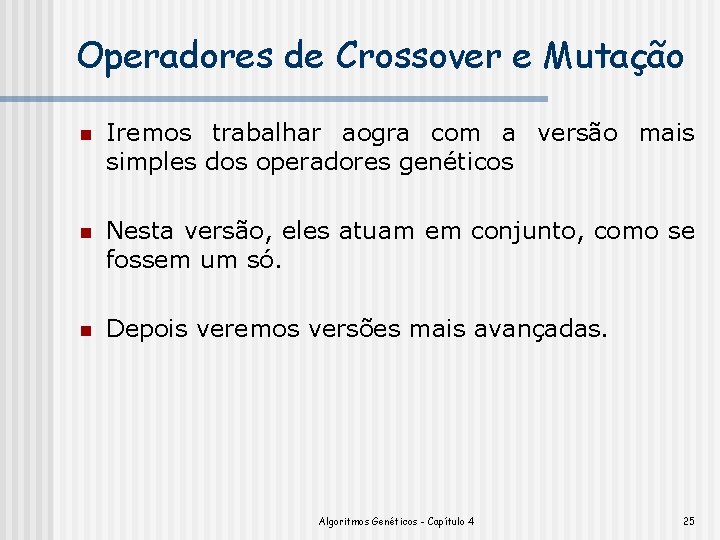 Operadores de Crossover e Mutação

Iremos trabalhar aogra com a versão mais simples dos operadores genéticos

Nesta versão, eles atuam em conjunto, como se fossem um só.

Depois veremos versões mais avançadas.

Algoritmos Genéticos - Capítulo 4

25